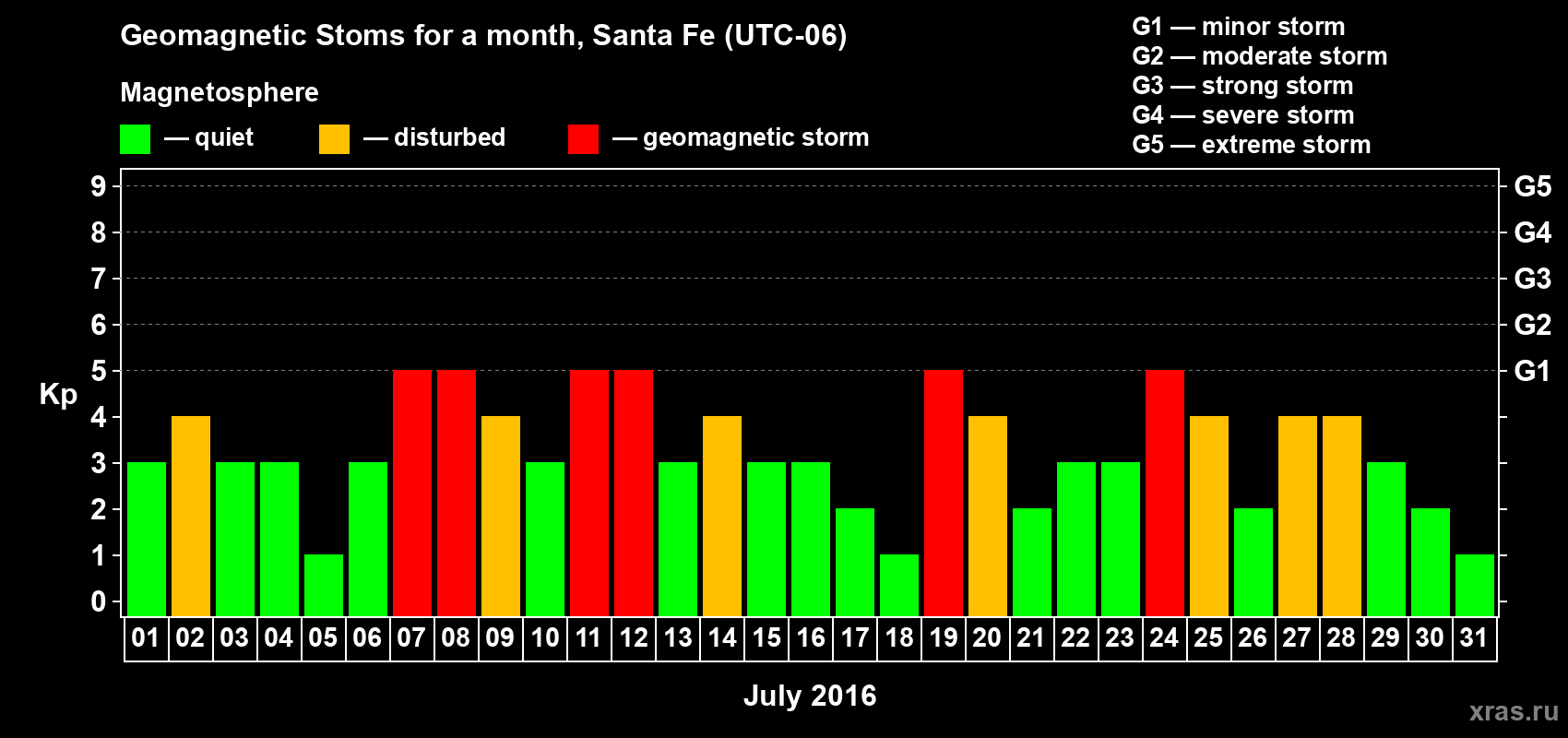 Geomagnetic Stoms for a month, Santa Fe (UTC-06)

Magnetosphere

— quiet — disturbed — geomagnetic storm

G1 — minor storm
G2 — moderate storm
G3 — strong storm
G4 — severe storm
G5 — extreme storm

Kp

9
8
7
6
5
4
3
2
1
0

G5
G4
G3
G2
G1

01 02 03 04 05 06 07 08 09 10 11 12 13 14 15 16 17 18 19 20 21 22 23 24 25 26 27 28 29 30 31

July 2016

xras.ru